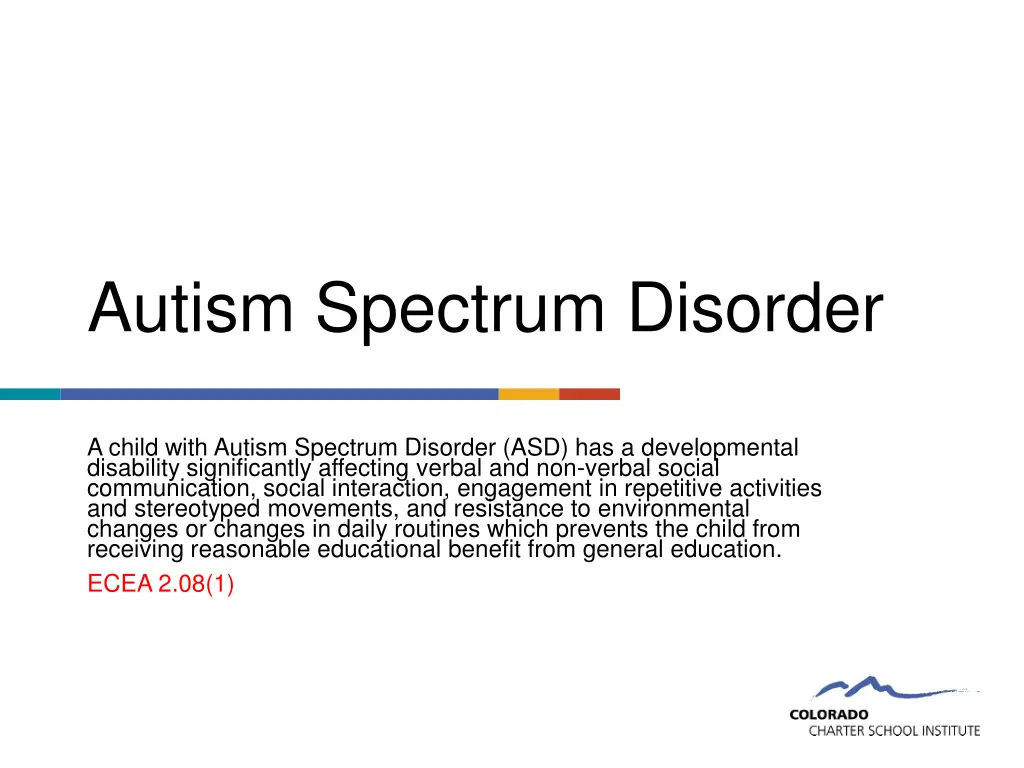 Autism Spectrum Disorder

A child with Autism Spectrum Disorder (ASD) has a developmental disability significantly affecting verbal and non-verbal social communication, social interaction, engagement in repetitive activities and stereotyped movements, and resistance to environmental changes or changes in daily routines which prevents the child from receiving reasonable educational benefit from general education.

ECEA 2.08(1)

COLORADO
CHARTER SCHOOL INSTITUTE